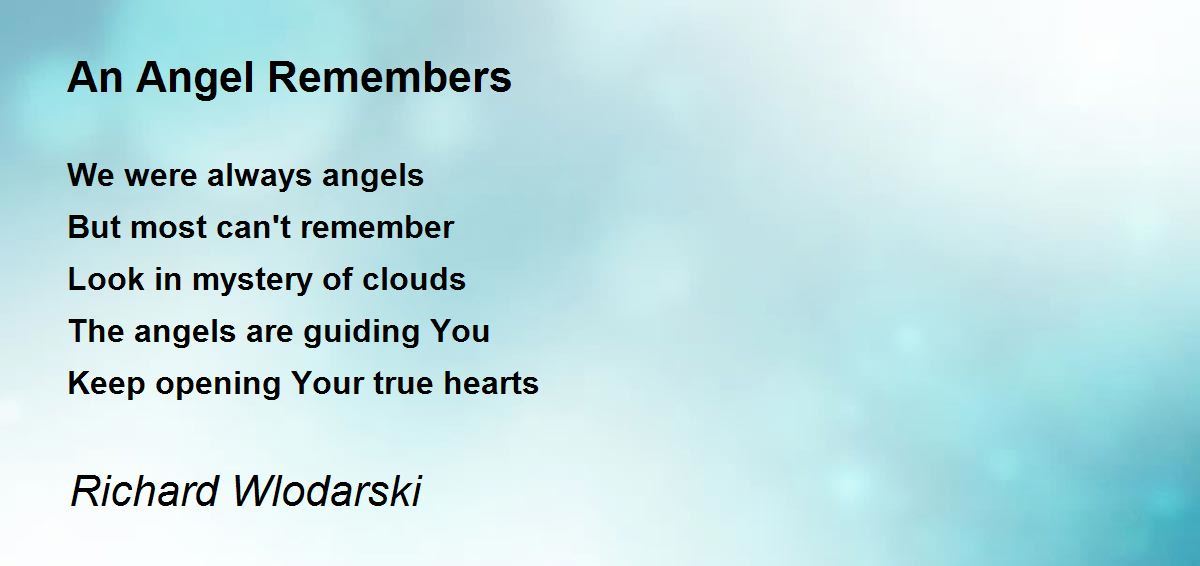 An Angel Remembers

We were always angels
But most can't remember
Look in mystery of clouds
The angels are guiding You
Keep opening Your true hearts

Richard Wlodarski